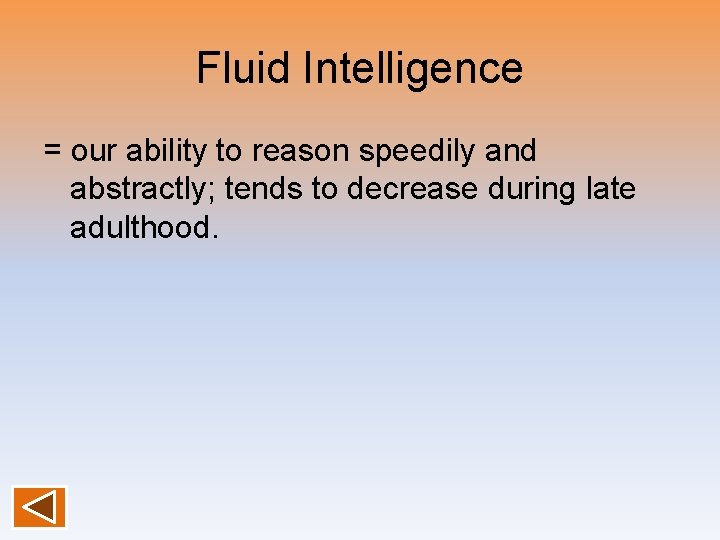 Fluid Intelligence

= our ability to reason speedily and abstractly; tends to decrease during late adulthood.